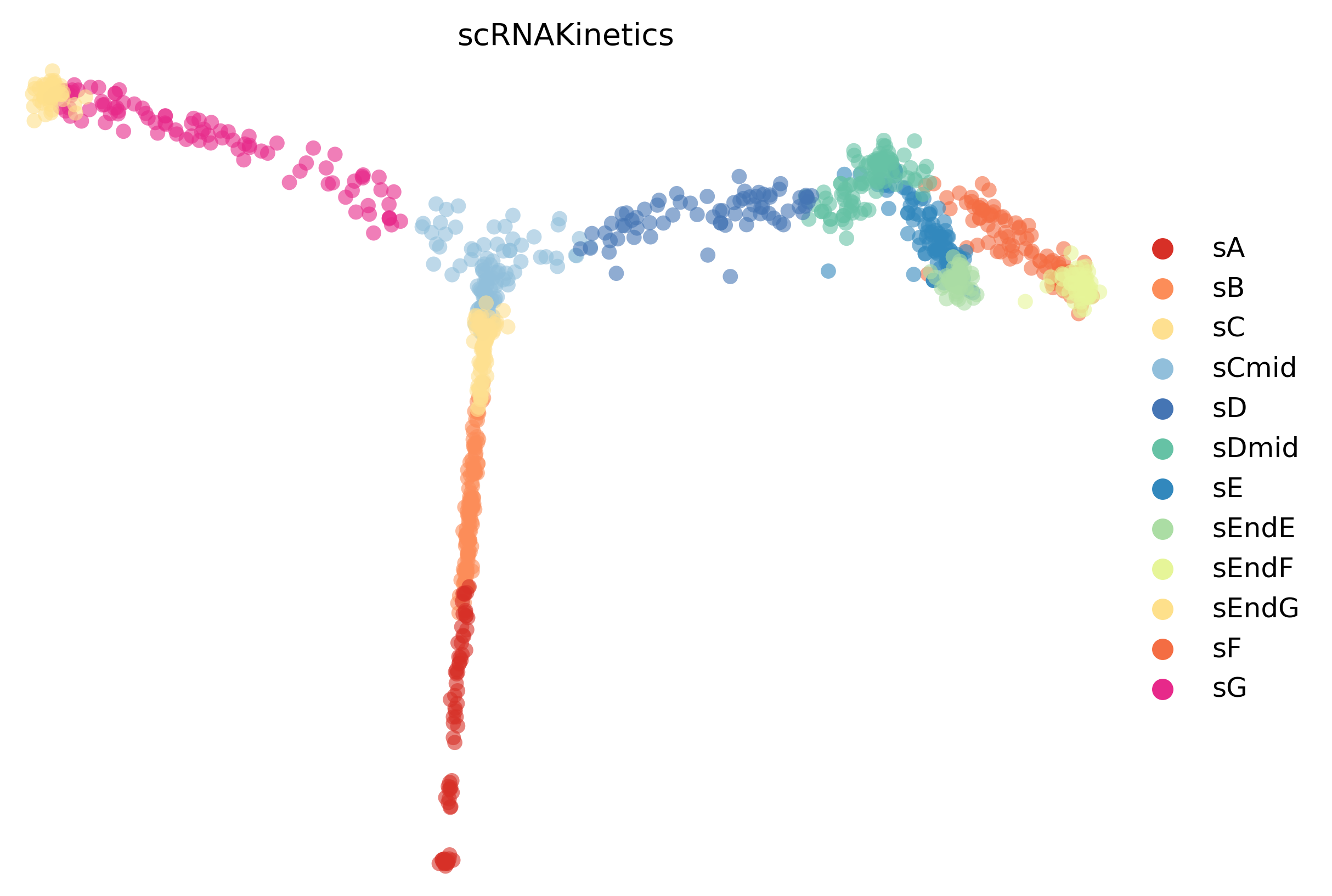 scRNAKinetics

sA
sB
sC
sCmid
sD
sDmid
sE
sEndE
sEndF
sEndG
sF
sG